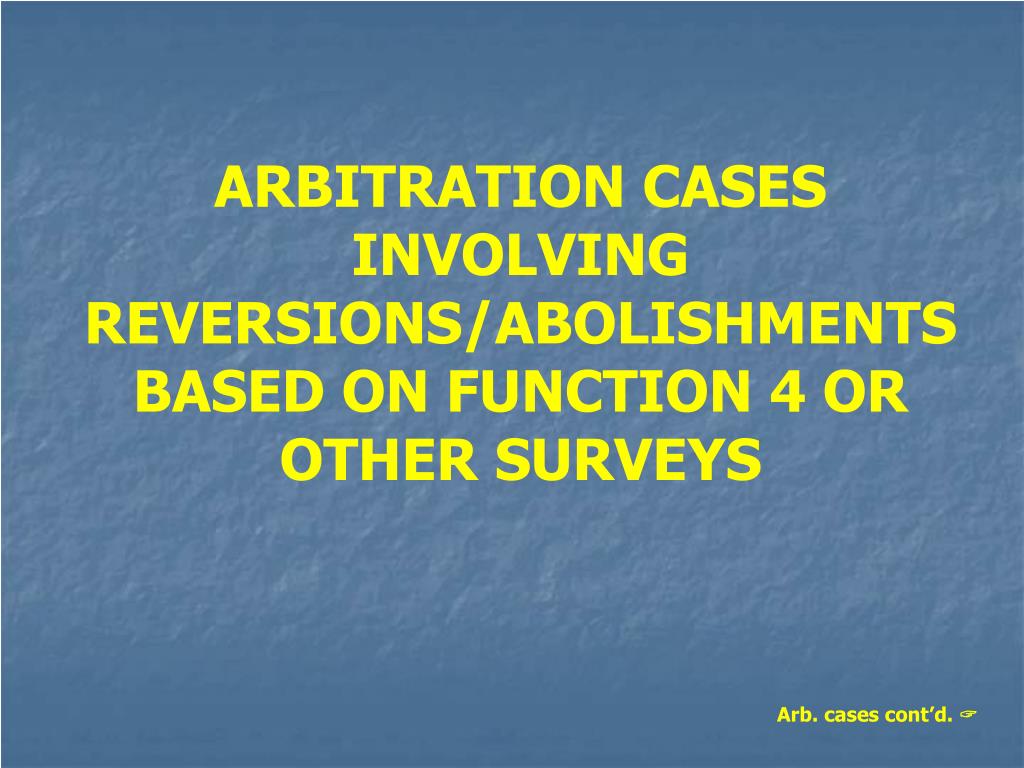 ARBITRATION CASES INVOLVING REVERSIONS/ABOLISHMENTS BASED ON FUNCTION 4 OR OTHER SURVEYS

Arb. cases cont'd. ☞